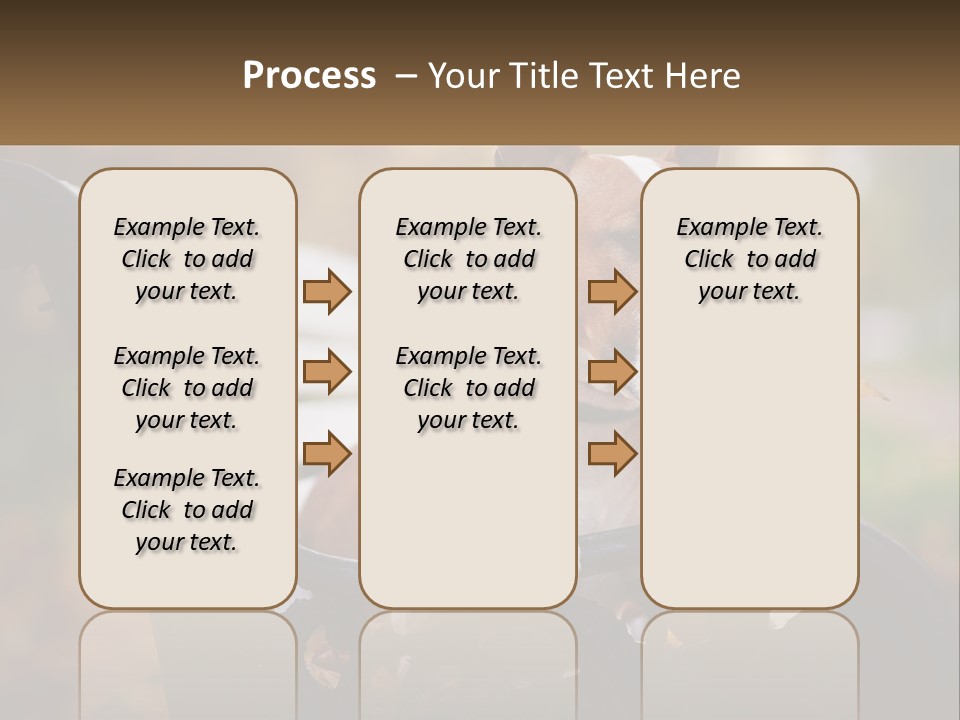 Process – Your Title Text Here

Example Text. Click to add your text.

Example Text. Click to add your text.

Example Text. Click to add your text.

Example Text. Click to add your text.

Example Text. Click to add your text.

Example Text. Click to add your text.